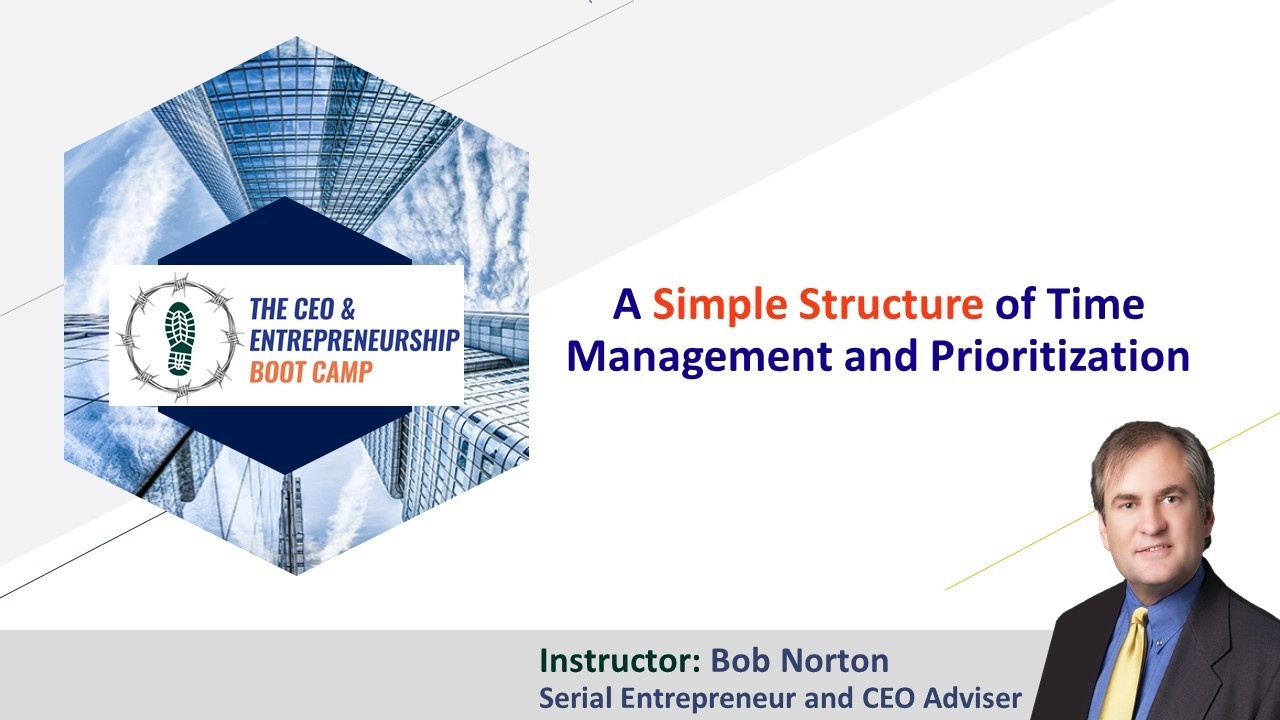 THE CEO &
ENTREPRENEURSHIP
BOOT CAMP

A Simple Structure of Time Management and Prioritization

Instructor: Bob Norton
Serial Entrepreneur and CEO Adviser